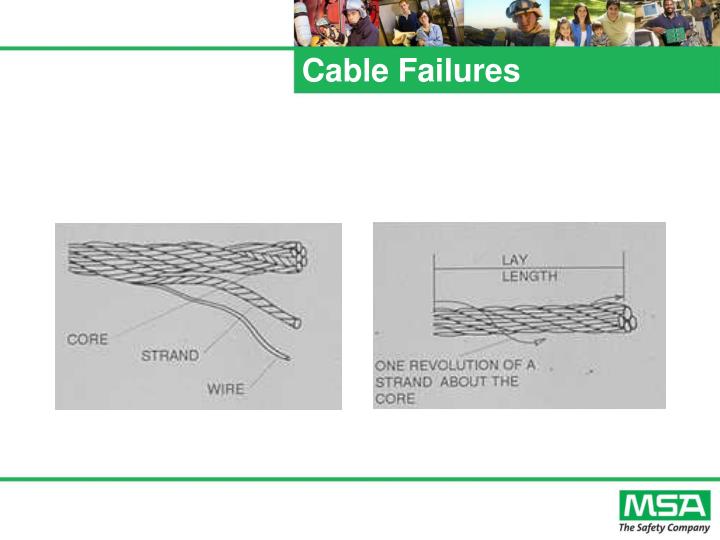 Cable Failures

CORE
STRAND
WIRE

LAY LENGTH

ONE REVOLUTION OF A STRAND ABOUT THE CORE

MSA
The Safety Company